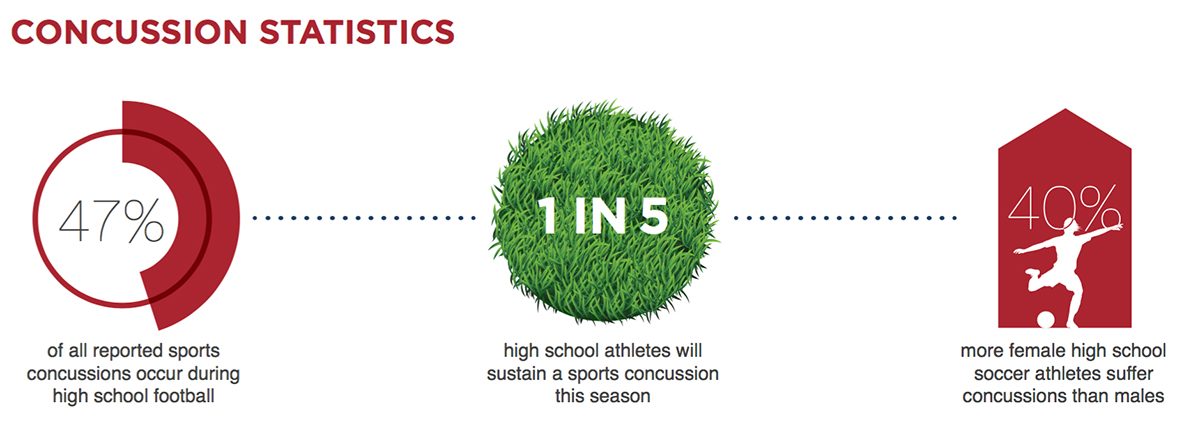 CONCUSSION STATISTICS

47%

of all reported sports concussions occur during high school football

1 IN 5

high school athletes will sustain a sports concussion this season

40%

more female high school soccer athletes suffer concussions than males